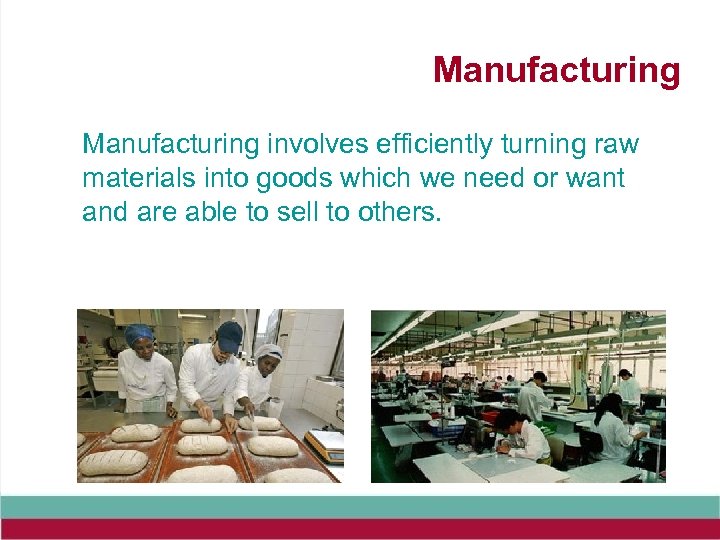 Manufacturing

Manufacturing involves efficiently turning raw materials into goods which we need or want and are able to sell to others.